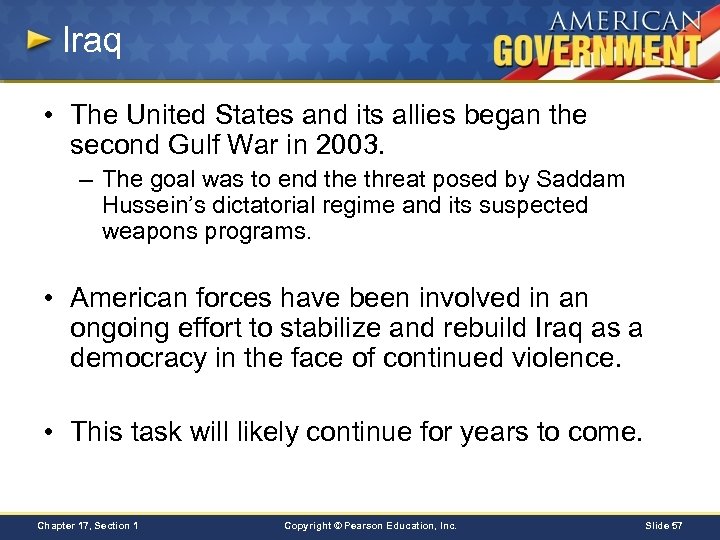 Iraq

AMERICAN GOVERNMENT

• The United States and its allies began the second Gulf War in 2003.

– The goal was to end the threat posed by Saddam Hussein's dictatorial regime and its suspected weapons programs.

• American forces have been involved in an ongoing effort to stabilize and rebuild Iraq as a democracy in the face of continued violence.

• This task will likely continue for years to come.

Chapter 17, Section 1

Copyright © Pearson Education, Inc.

Slide 57